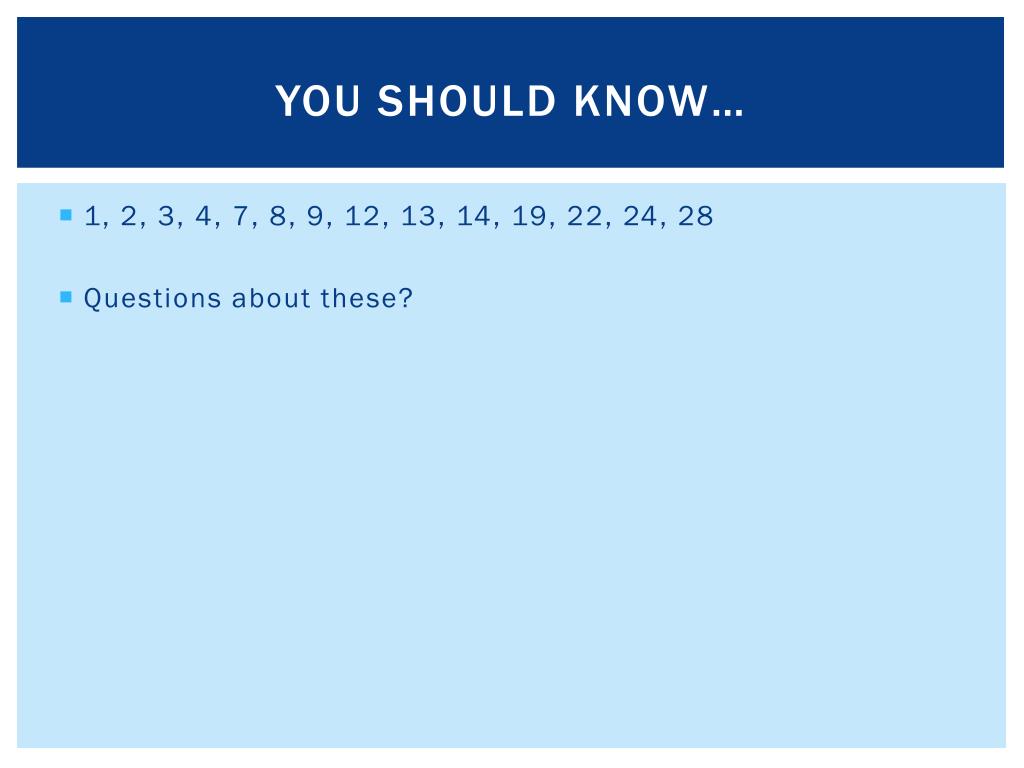 YOU SHOULD KNOW…

1, 2, 3, 4, 7, 8, 9, 12, 13, 14, 19, 22, 24, 28

Questions about these?